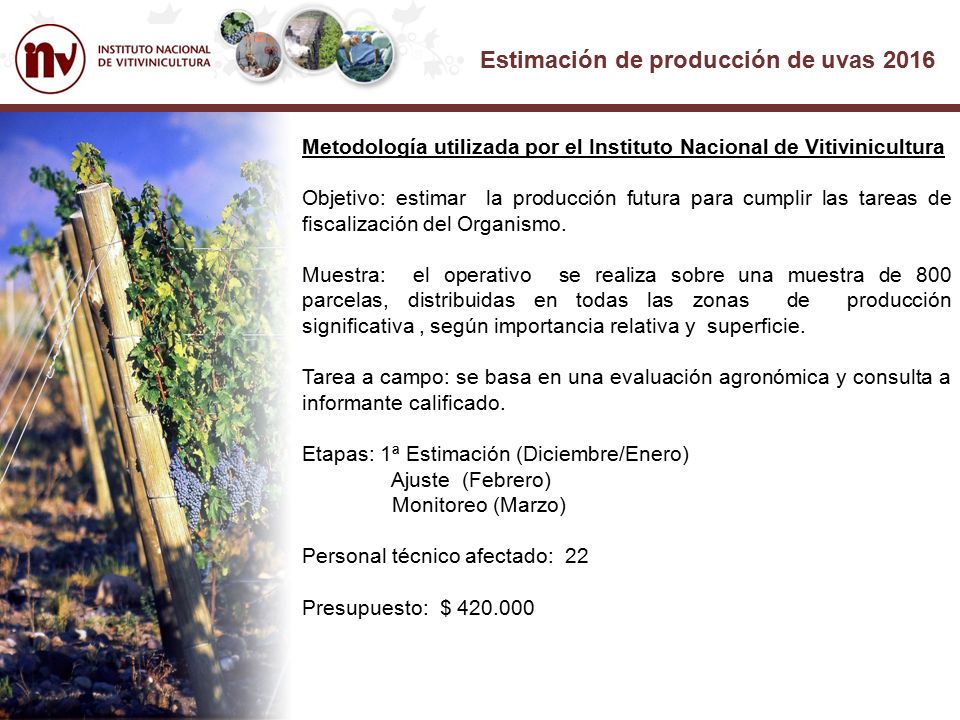 inv INSTITUTO NACIONAL DE VITIVINICULTURA

Estimación de producción de uvas 2016

Metodología utilizada por el Instituto Nacional de Vitivinicultura

Objetivo: estimar la producción futura para cumplir las tareas de fiscalización del Organismo.

Muestra: el operativo se realiza sobre una muestra de 800 parcelas, distribuidas en todas las zonas de producción significativa , según importancia relativa y superficie.

Tarea a campo: se basa en una evaluación agronómica y consulta a informante calificado.

Etapas: 1ª Estimación (Diciembre/Enero)
Ajuste (Febrero)
Monitoreo (Marzo)

Personal técnico afectado: 22

Presupuesto: $ 420.000